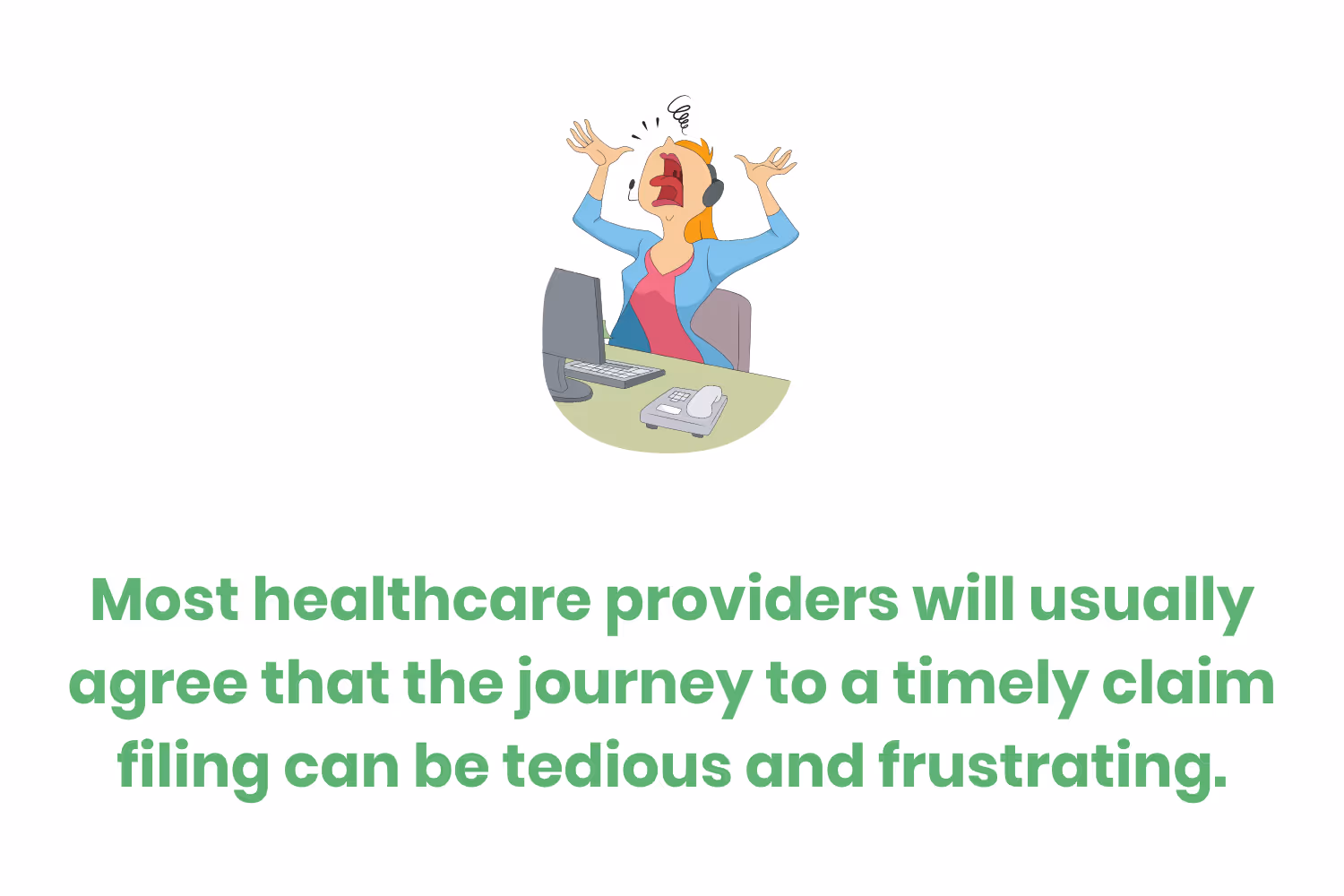 Most healthcare providers will usually agree that the journey to a timely claim filing can be tedious and frustrating.